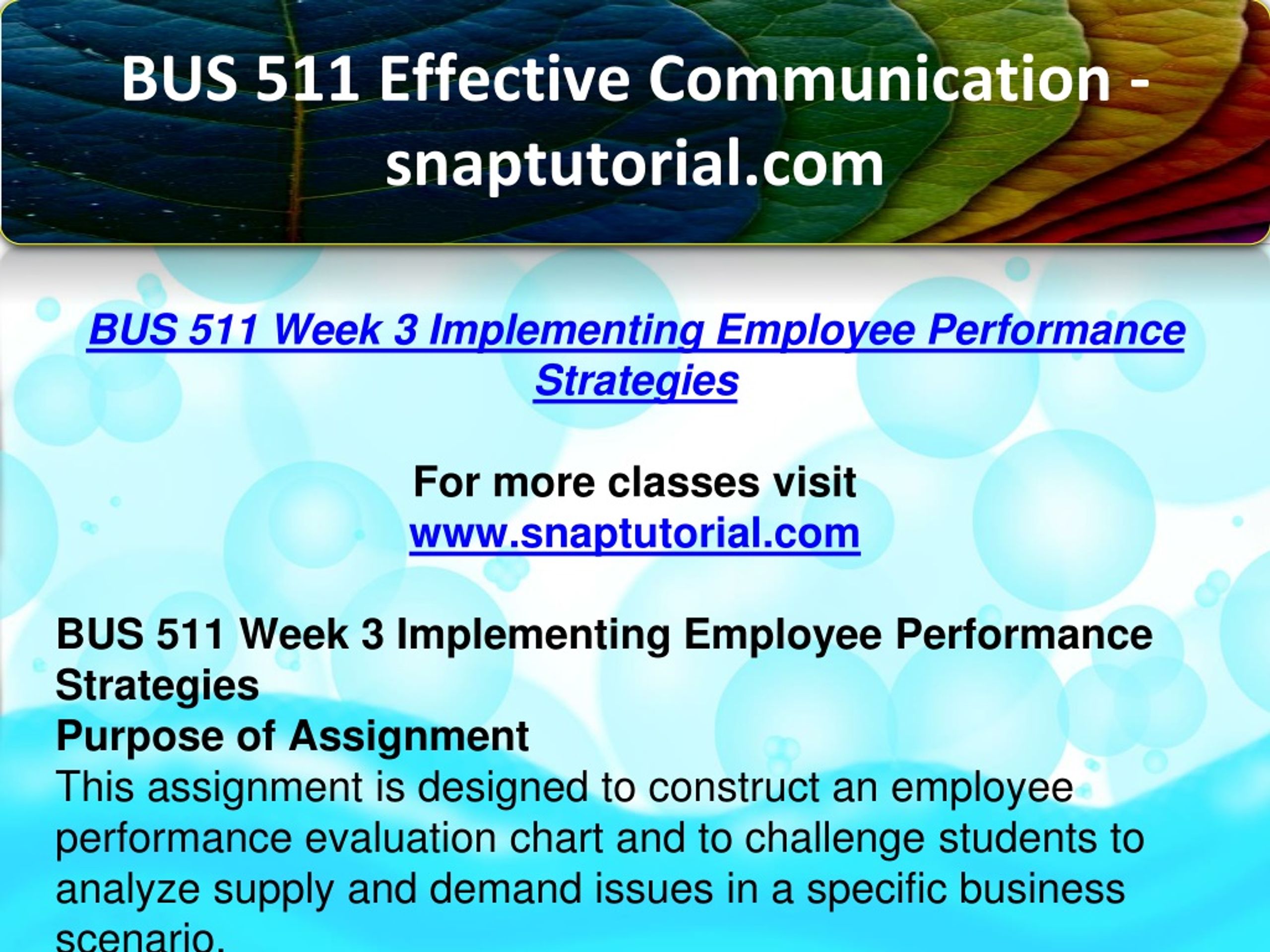 BUS 511 Effective Communication - snaptutorial.com

BUS 511 Week 3 Implementing Employee Performance Strategies

For more classes visit
www.snaptutorial.com

BUS 511 Week 3 Implementing Employee Performance Strategies
Purpose of Assignment
This assignment is designed to construct an employee performance evaluation chart and to challenge students to analyze supply and demand issues in a specific business scenario.